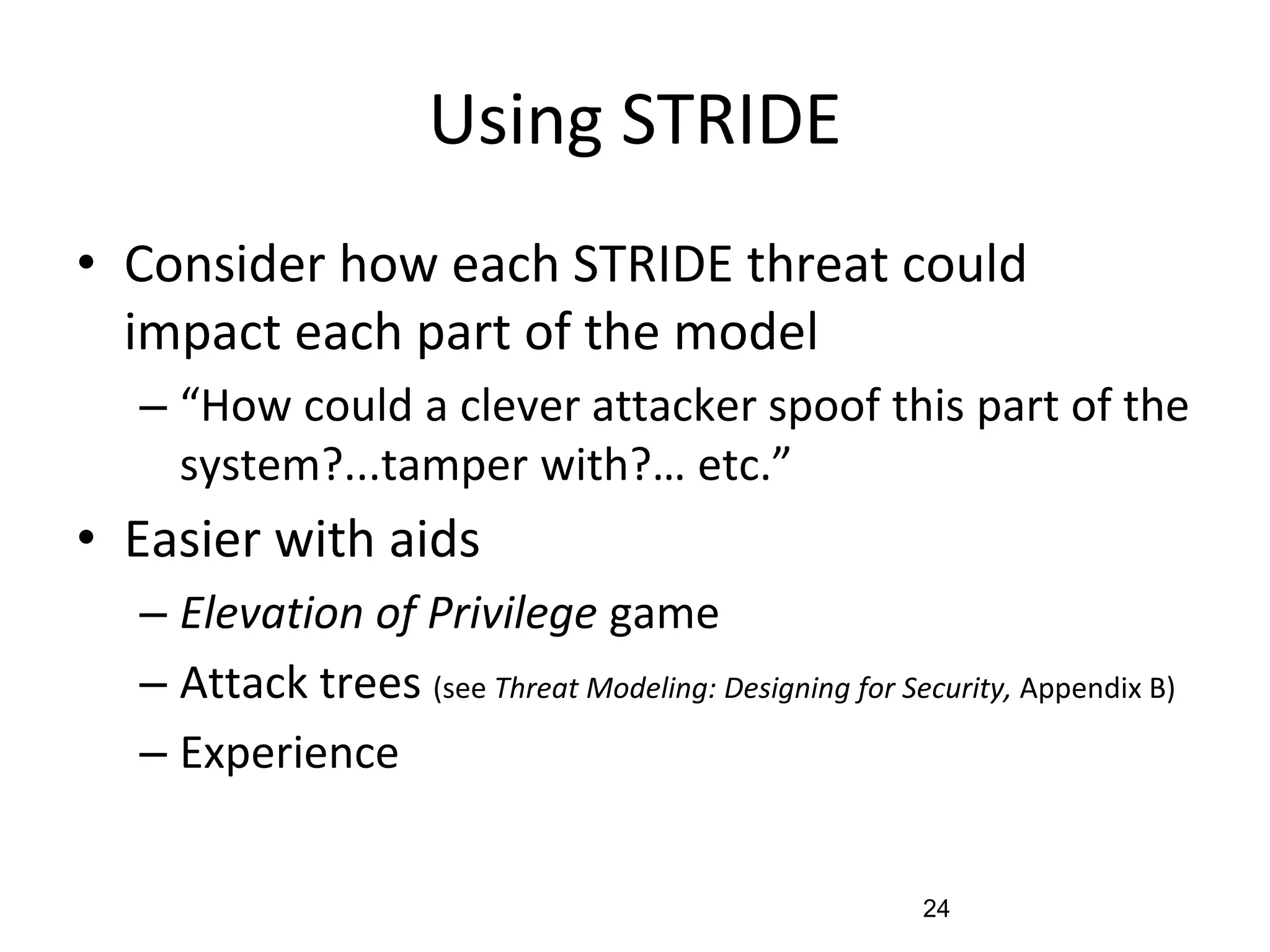 Using STRIDE

• Consider how each STRIDE threat could impact each part of the model

– “How could a clever attacker spoof this part of the system?...tamper with?… etc.”

• Easier with aids

– Elevation of Privilege game

– Attack trees (see Threat Modeling: Designing for Security, Appendix B)

– Experience

24